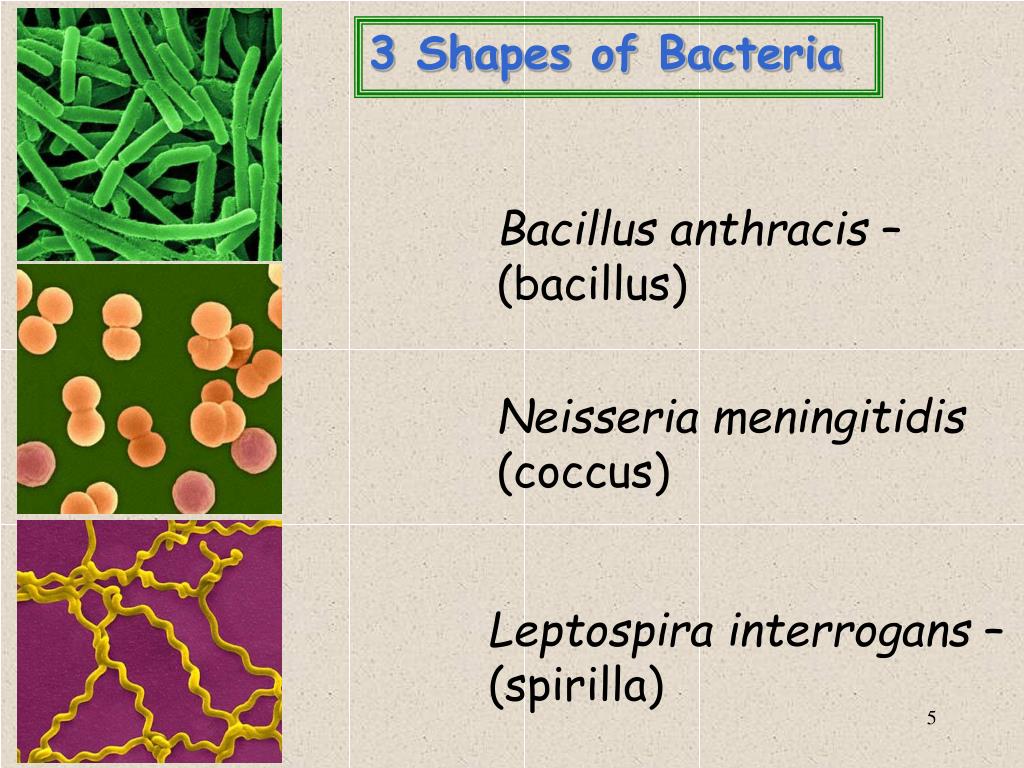 3 Shapes of Bacteria

Bacillus anthracis – (bacillus)

Neisseria meningitidis (coccus)

Leptospira interrogans – (spirilla)

5